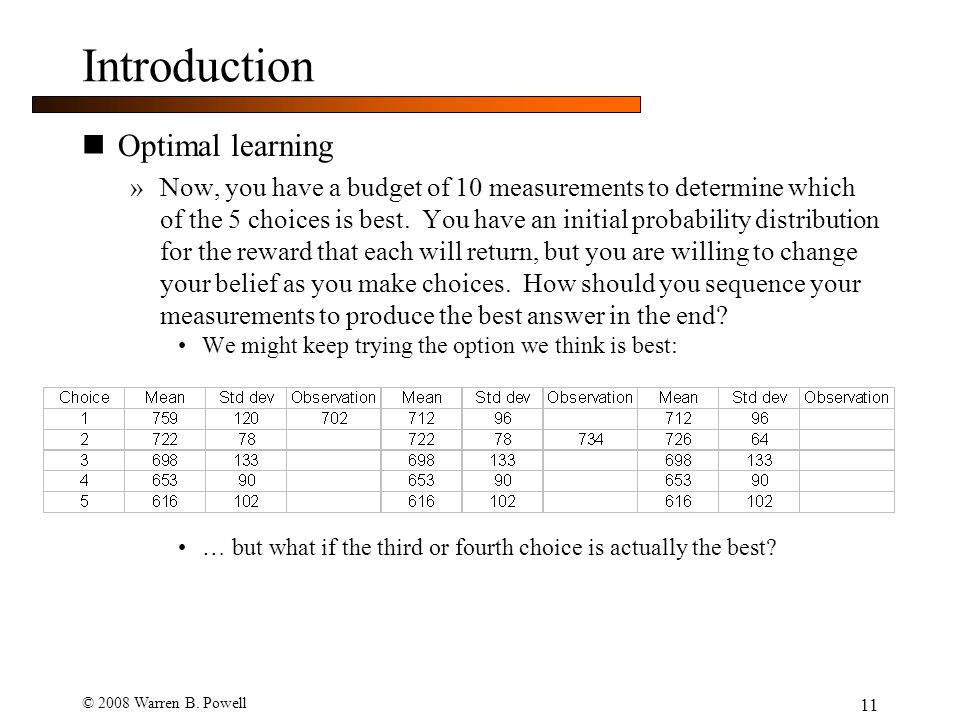 Introduction

Optimal learning

» Now, you have a budget of 10 measurements to determine which of the 5 choices is best. You have an initial probability distribution for the reward that each will return, but you are willing to change your belief as you make choices. How should you sequence your measurements to produce the best answer in the end?

• We might keep trying the option we think is best:

| Choice | Mean | Std dev | Observation | Mean | Std dev | Observation | Mean | Std dev | Observation |
|---|---|---|---|---|---|---|---|---|---|
| 1 | 759 | 120 | 702 | 712 | 96 | | 712 | 96 | |
| 2 | 722 | 78 | | 722 | 78 | 734 | 726 | 64 | |
| 3 | 698 | 133 | | 698 | 133 | | 698 | 133 | |
| 4 | 653 | 90 | | 653 | 90 | | 653 | 90 | |
| 5 | 616 | 102 | | 616 | 102 | | 616 | 102 | |

• … but what if the third or fourth choice is actually the best?

© 2008 Warren B. Powell

11